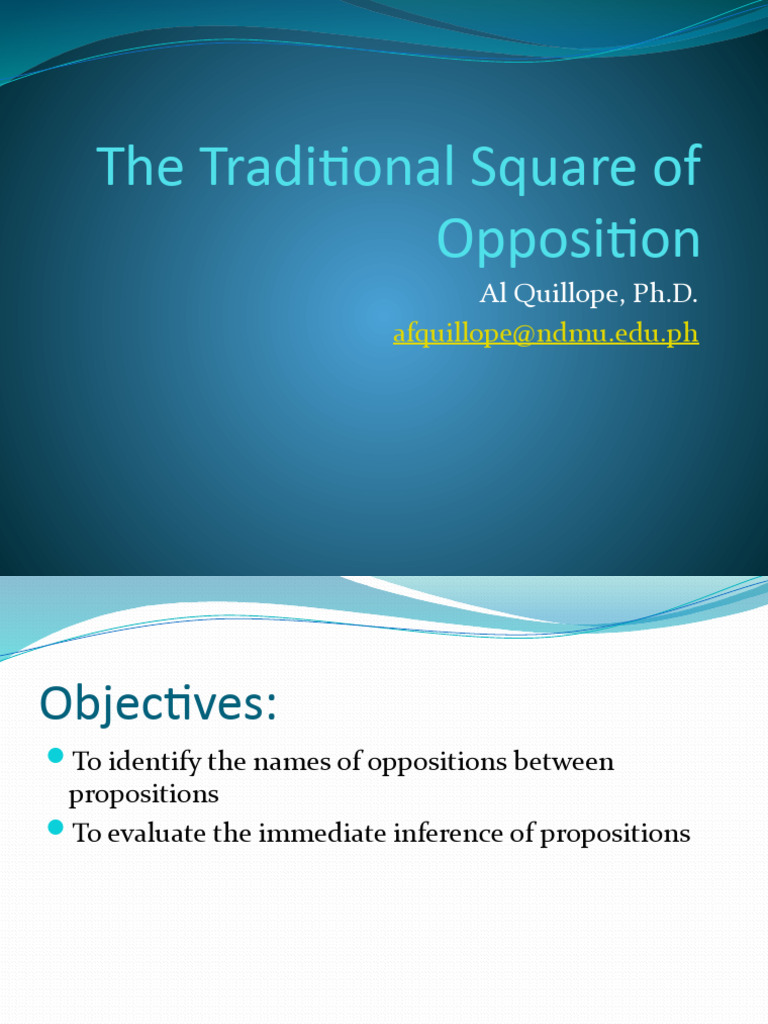 The Traditional Square of Opposition

Al Quillope, Ph.D.
afquillope@ndmu.edu.ph

Objectives:

To identify the names of oppositions between propositions

To evaluate the immediate inference of propositions